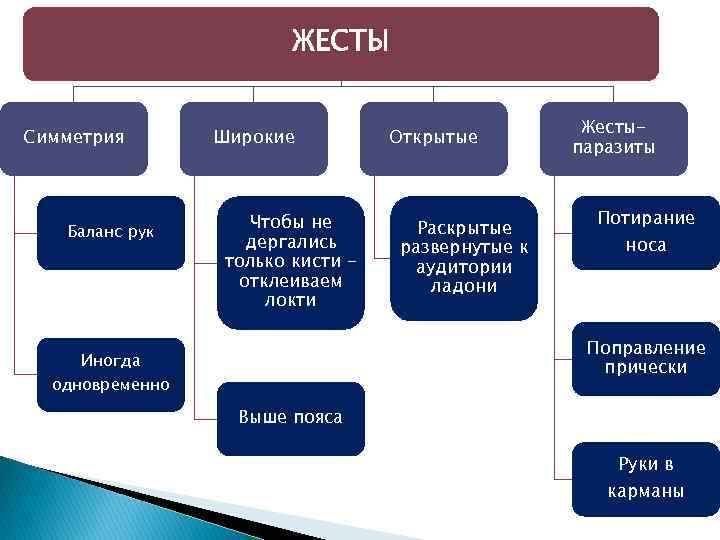 ЖЕСТЫ

Симметрия

Баланс рук

Иногда одновременно

Широкие

Чтобы не дергались только кисти – отклеиваем локти

Выше пояса

Открытые

Раскрытые развернутые к аудитории ладони

Жесты-паразиты

Потирание носа

Поправление прически

Руки в карманы